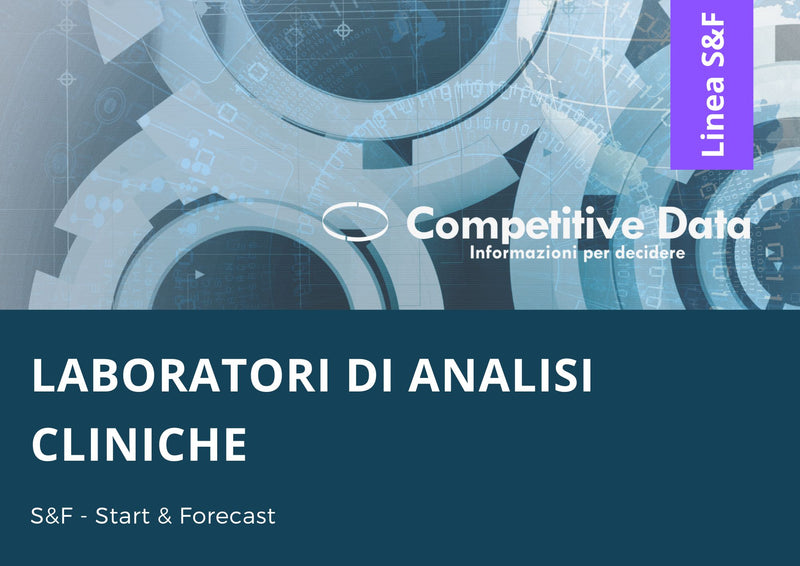 Linea S&F

Competitive Data
Informazioni per decidere

LABORATORI DI ANALISI CLINICHE

S&F - Start & Forecast